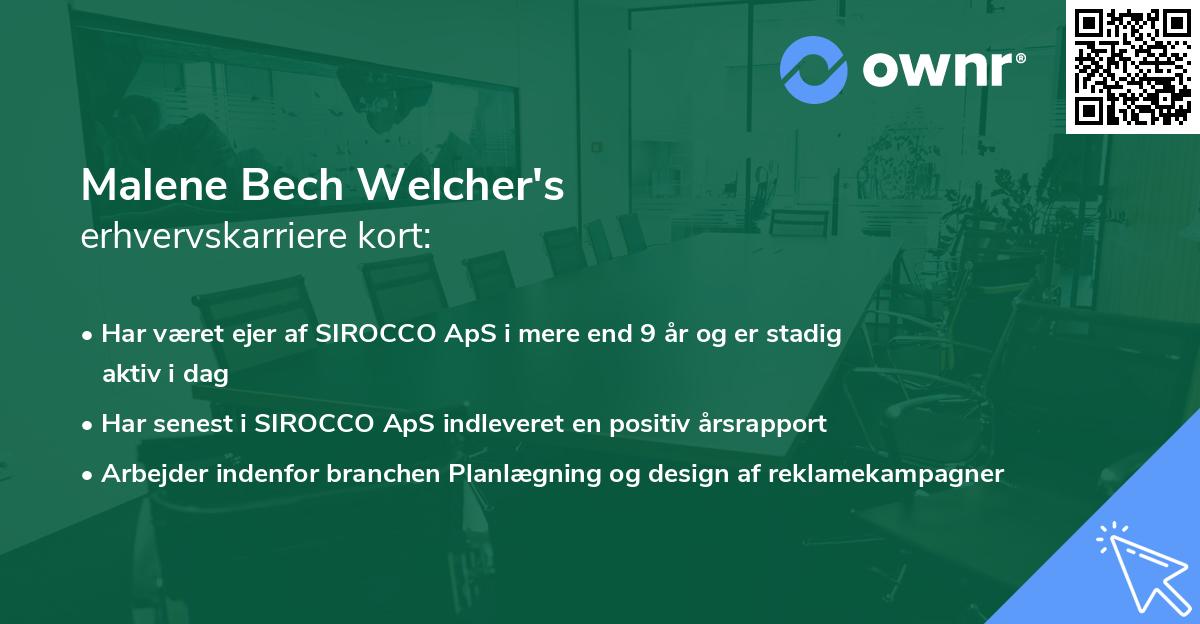 ownr®

Malene Bech Welcher's
erhvervskarriere kort:

• Har været ejer af SIROCCO ApS i mere end 9 år og er stadig aktiv i dag
• Har senest i SIROCCO ApS indleveret en positiv årsrapport
• Arbejder indenfor branchen Planlægning og design af reklamekampagner